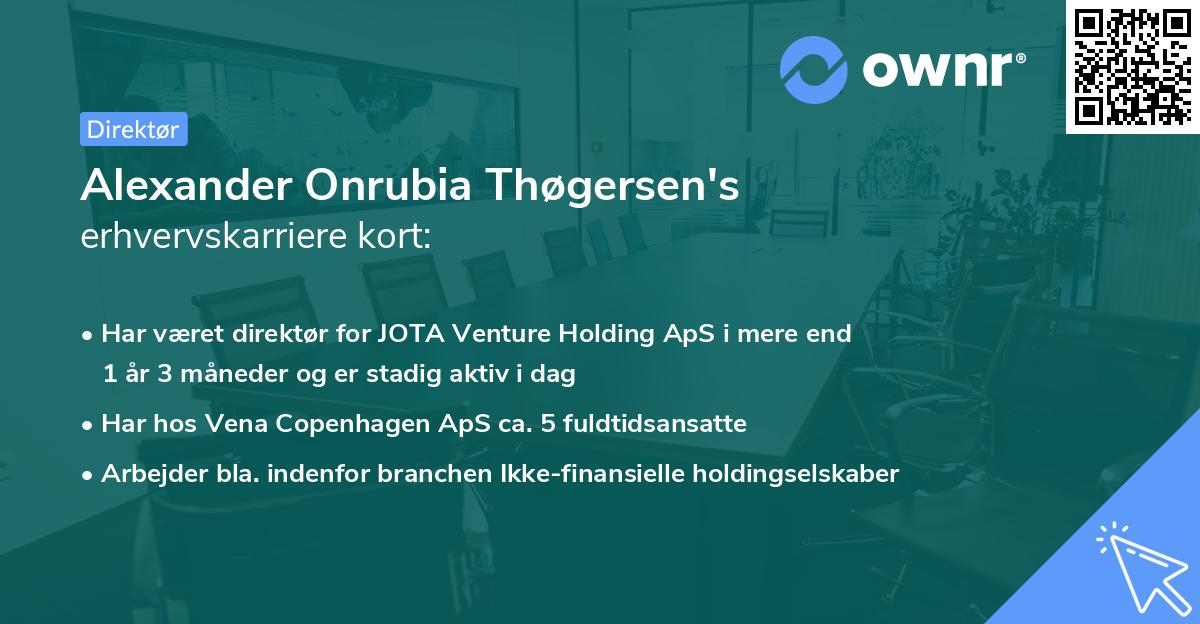 ownr®

Direktør

Alexander Onrubia Thøgersen's
erhvervskarriere kort:

• Har været direktør for JOTA Venture Holding ApS i mere end 1 år 3 måneder og er stadig aktiv i dag

• Har hos Vena Copenhagen ApS ca. 5 fuldtidsansatte

• Arbejder bla. indenfor branchen Ikke-finansielle holdingselskaber